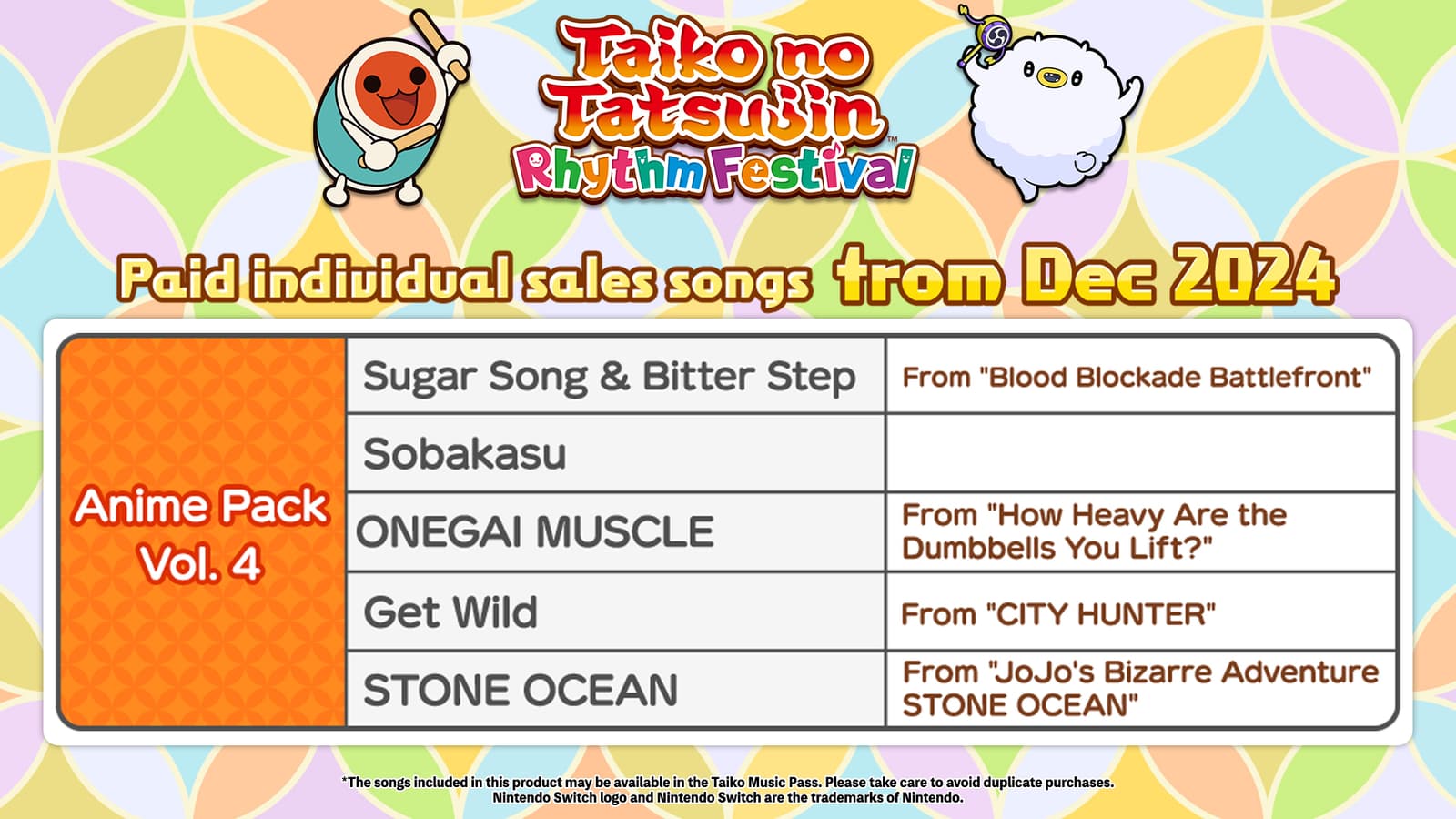 Taiko no Tatsujin™ Rhythm Festival

Paid individual sales songs from Dec 2024

| Anime Pack Vol. 4 | Sugar Song & Bitter Step | From "Blood Blockade Battlefront" |
|---|---|---|
| | Sobakasu | |
| | ONEGAI MUSCLE | From "How Heavy Are the Dumbbells You Lift?" |
| | Get Wild | From "CITY HUNTER" |
| | STONE OCEAN | From "JoJo's Bizarre Adventure STONE OCEAN" |

*The songs included in this product may be available in the Taiko Music Pass. Please take care to avoid duplicate purchases.
Nintendo Switch logo and Nintendo Switch are the trademarks of Nintendo.